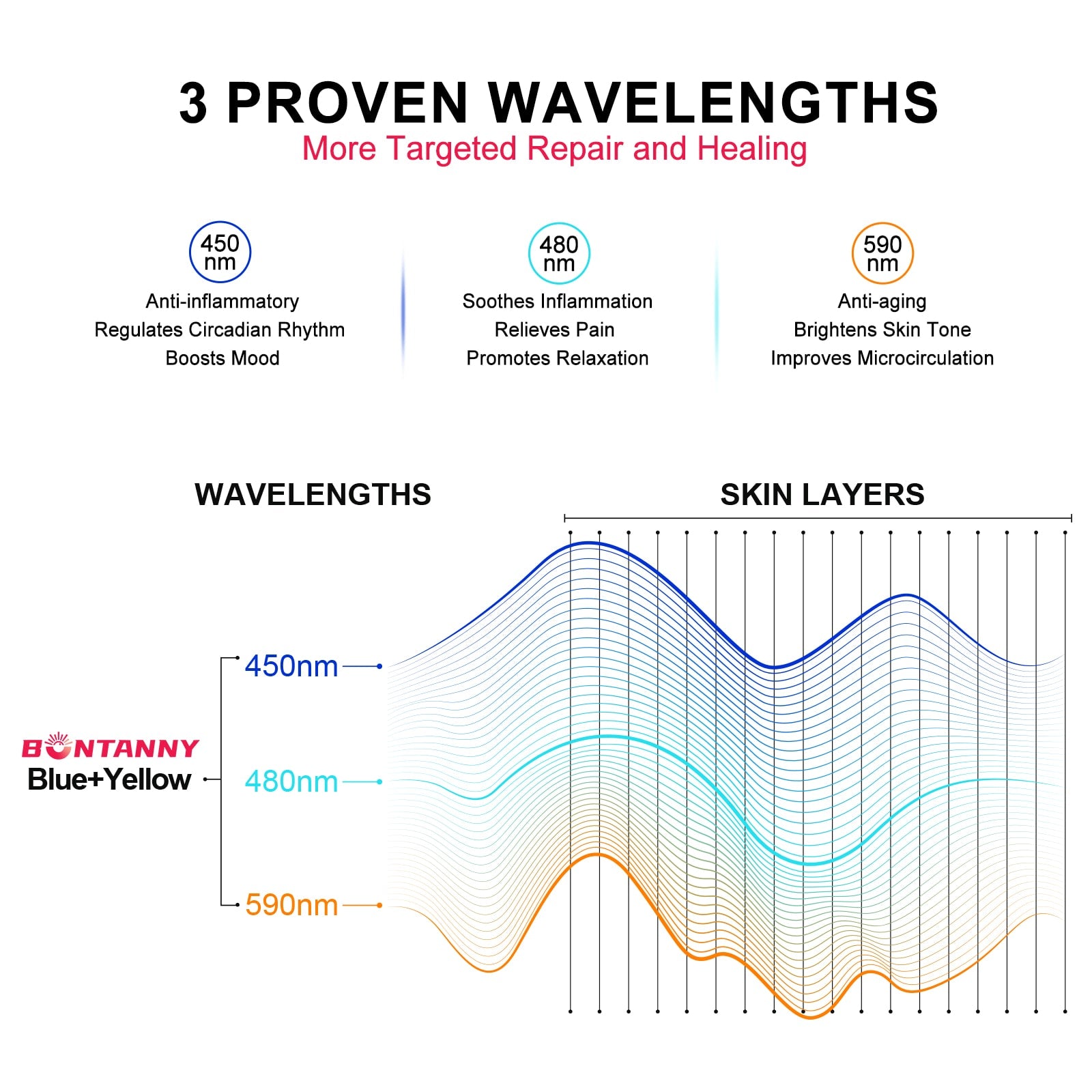 3 PROVEN WAVELENGTHS
More Targeted Repair and Healing

450 nm
Anti-inflammatory
Regulates Circadian Rhythm
Boosts Mood

480 nm
Soothes Inflammation
Relieves Pain
Promotes Relaxation

590 nm
Anti-aging
Brightens Skin Tone
Improves Microcirculation

WAVELENGTHS

SKIN LAYERS

BONTANNY
Blue+Yellow

450nm

480nm

590nm